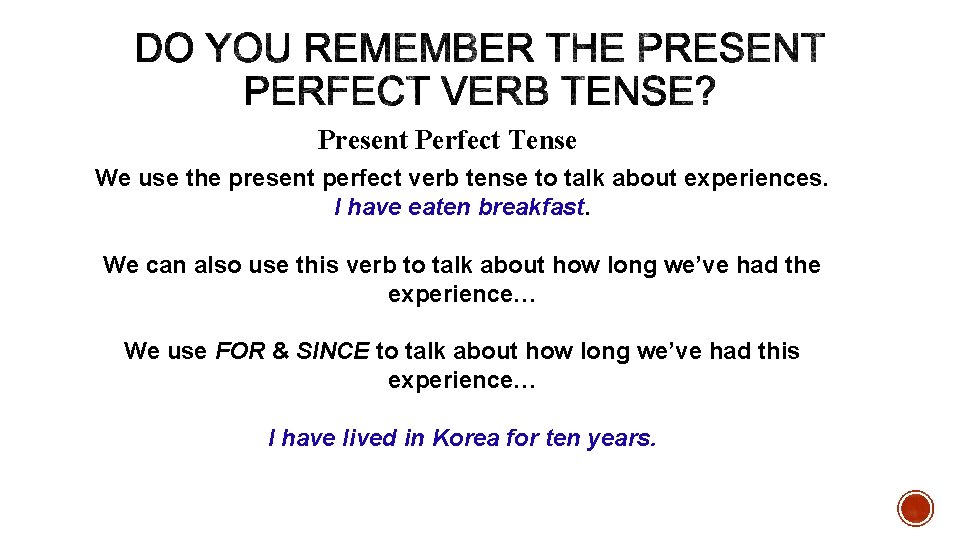 DO YOU REMEMBER THE PRESENT PERFECT VERB TENSE?

Present Perfect Tense

We use the present perfect verb tense to talk about experiences.
I have eaten breakfast.

We can also use this verb to talk about how long we've had the experience…

We use FOR & SINCE to talk about how long we've had this experience…

I have lived in Korea for ten years.